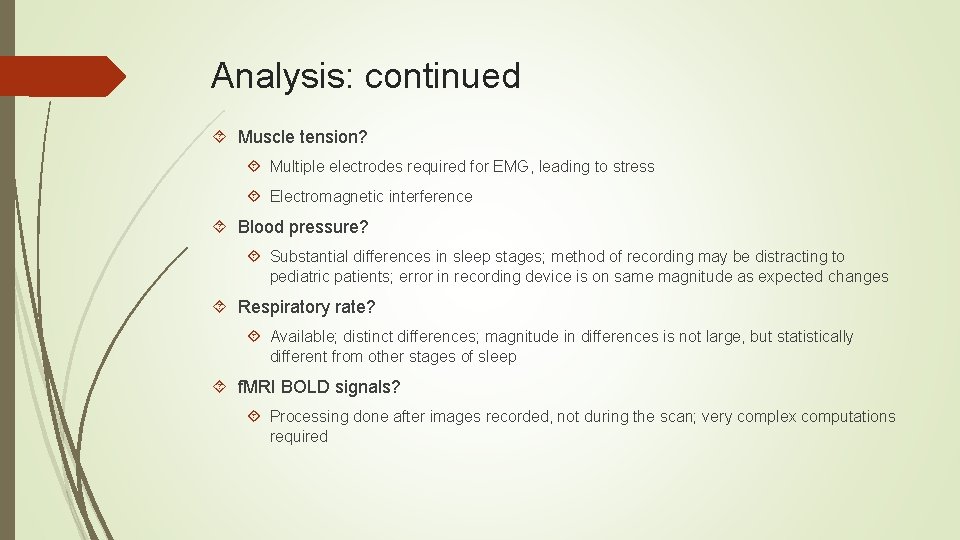 Analysis: continued

Muscle tension?

Multiple electrodes required for EMG, leading to stress

Electromagnetic interference

Blood pressure?

Substantial differences in sleep stages; method of recording may be distracting to pediatric patients; error in recording device is on same magnitude as expected changes

Respiratory rate?

Available; distinct differences; magnitude in differences is not large, but statistically different from other stages of sleep

fMRI BOLD signals?

Processing done after images recorded, not during the scan; very complex computations required